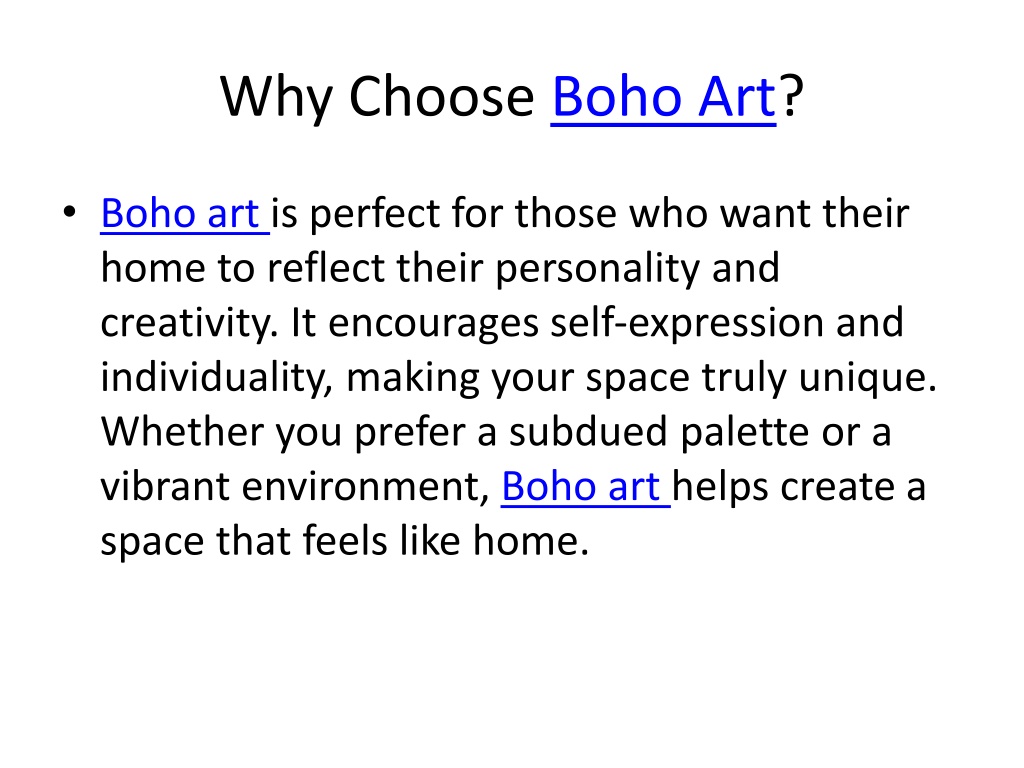 Why Choose Boho Art?

• Boho art is perfect for those who want their home to reflect their personality and creativity. It encourages self-expression and individuality, making your space truly unique. Whether you prefer a subdued palette or a vibrant environment, Boho art helps create a space that feels like home.